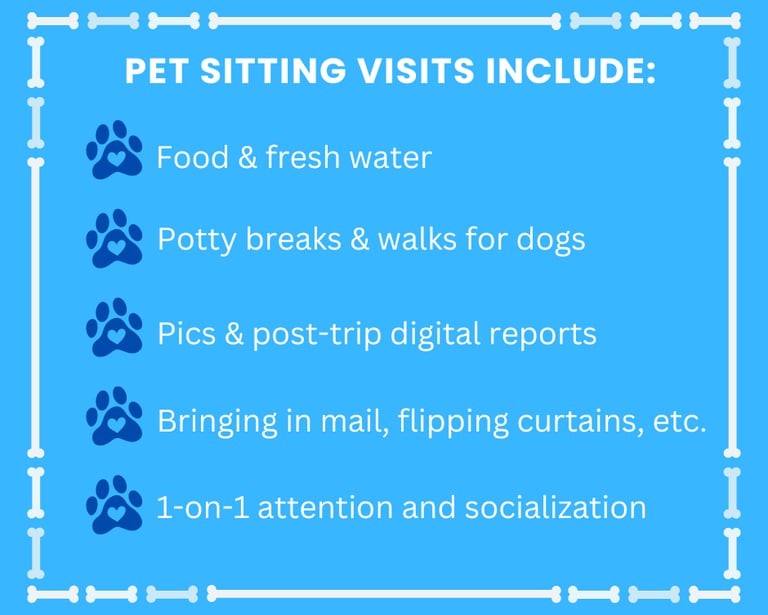 PET SITTING VISITS INCLUDE:

Food & fresh water

Potty breaks & walks for dogs

Pics & post-trip digital reports

Bringing in mail, flipping curtains, etc.

1-on-1 attention and socialization